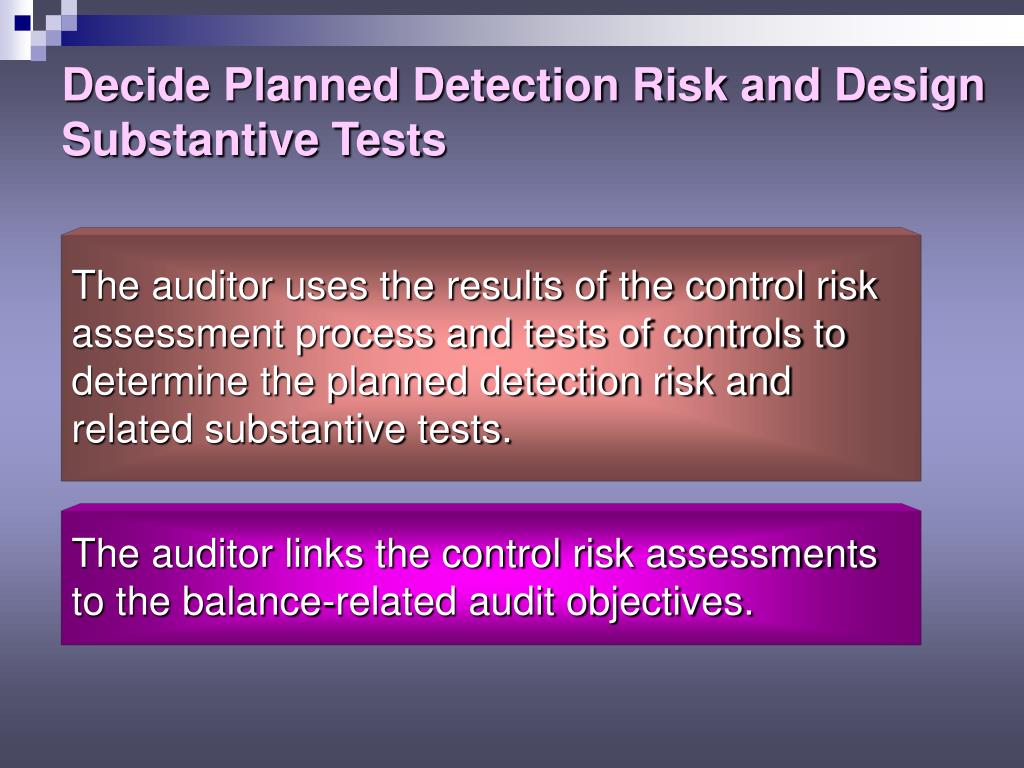 Decide Planned Detection Risk and Design Substantive Tests

The auditor uses the results of the control risk assessment process and tests of controls to determine the planned detection risk and related substantive tests.

The auditor links the control risk assessments to the balance-related audit objectives.